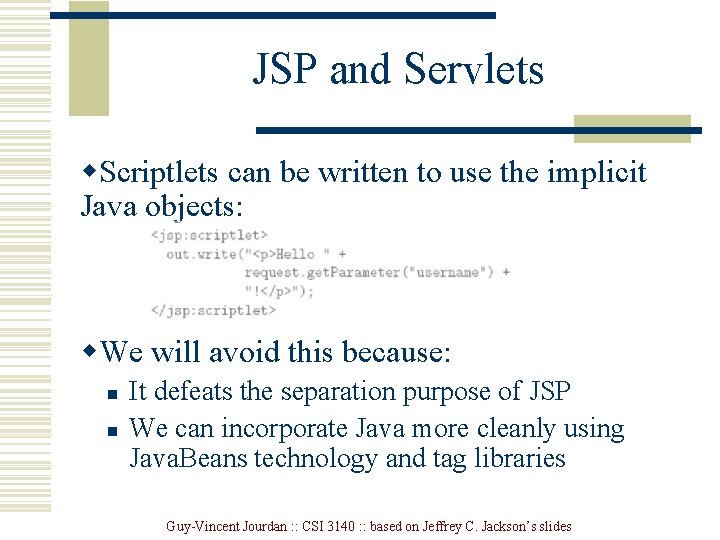 JSP and Servlets

◆Scriptlets can be written to use the implicit Java objects:

<jsp:scriptlet>
  out.write("<p>Hello " +
          request.getParameter("username") +
          "!</p>");
</jsp:scriptlet>

◆We will avoid this because:

▪ It defeats the separation purpose of JSP

▪ We can incorporate Java more cleanly using JavaBeans technology and tag libraries

Guy-Vincent Jourdan :: CSI 3140 :: based on Jeffrey C. Jackson's slides